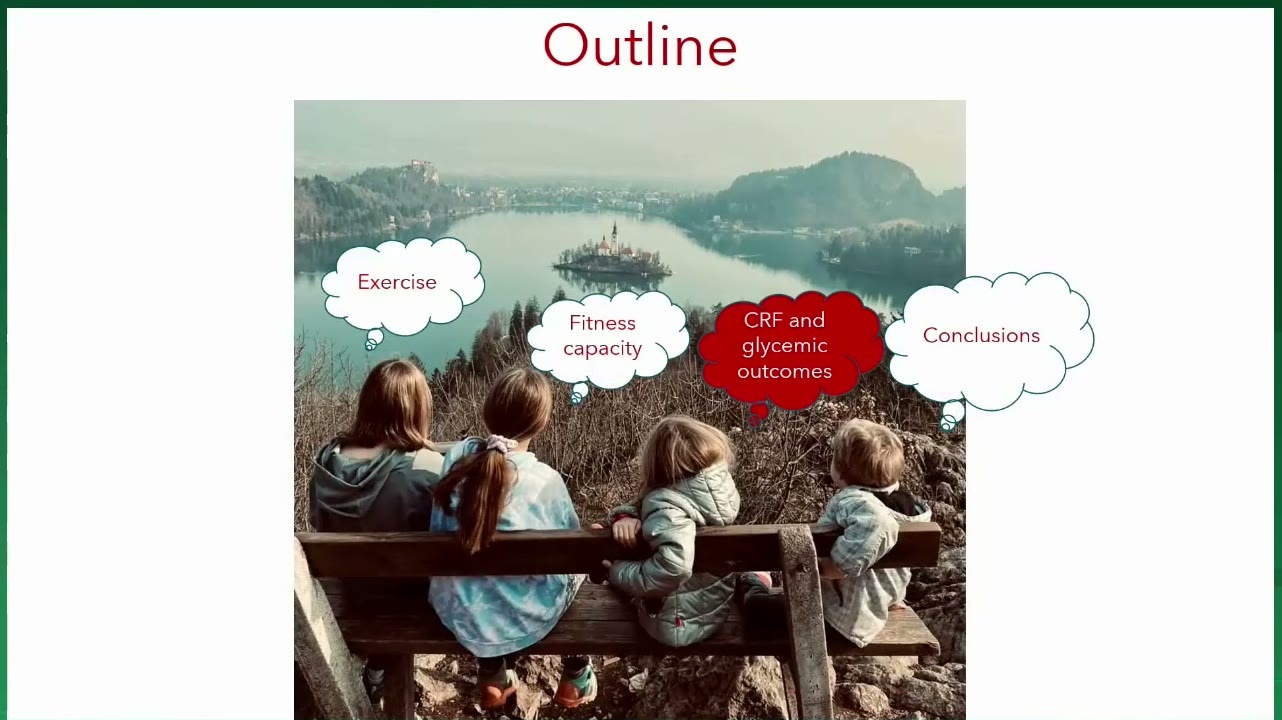 Outline

Exercise

Fitness capacity

CRF and glycemic outcomes

Conclusions